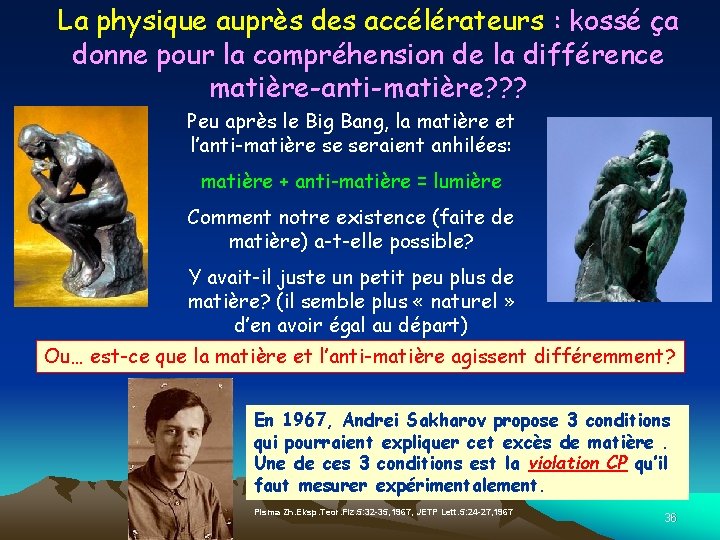 La physique auprès des accélérateurs : kossé ça donne pour la compréhension de la différence matière-anti-matière???

Peu après le Big Bang, la matière et l'anti-matière se seraient anhilées:

matière + anti-matière = lumière

Comment notre existence (faite de matière) a-t-elle possible?

Y avait-il juste un petit peu plus de matière? (il semble plus « naturel » d'en avoir égal au départ)

Ou… est-ce que la matière et l'anti-matière agissent différemment?

En 1967, Andrei Sakharov propose 3 conditions qui pourraient expliquer cet excès de matière . Une de ces 3 conditions est la violation CP qu'il faut mesurer expérimentalement.

Pisma Zh.Eksp.Teor.Fiz.5:32-35,1967, JETP Lett.5:24-27,1967

36